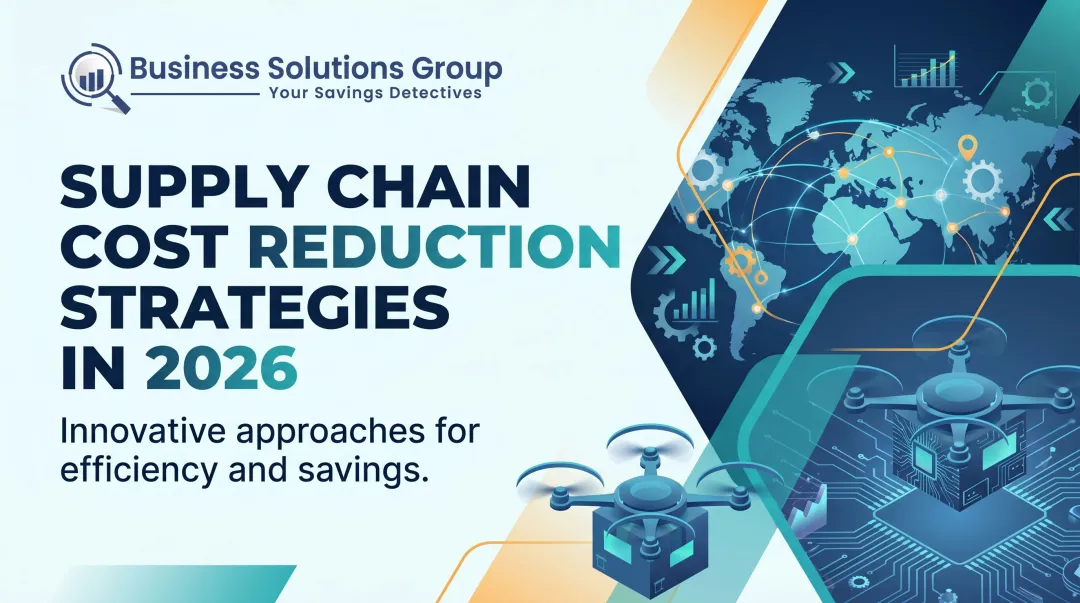 Business Solutions Group
Your Savings Detectives

SUPPLY CHAIN COST REDUCTION STRATEGIES IN 2026

Innovative approaches for efficiency and savings.